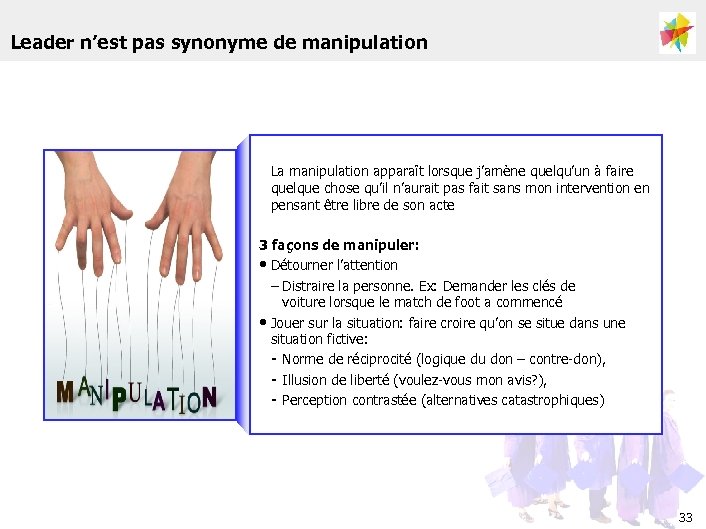 Leader n'est pas synonyme de manipulation

MANIPULATION

La manipulation apparaît lorsque j'amène quelqu'un à faire quelque chose qu'il n'aurait pas fait sans mon intervention en pensant être libre de son acte

3 façons de manipuler:
• Détourner l'attention
– Distraire la personne. Ex: Demander les clés de voiture lorsque le match de foot a commencé
• Jouer sur la situation: faire croire qu'on se situe dans une situation fictive:
- Norme de réciprocité (logique du don – contre-don),
- Illusion de liberté (voulez-vous mon avis?),
- Perception contrastée (alternatives catastrophiques)

33